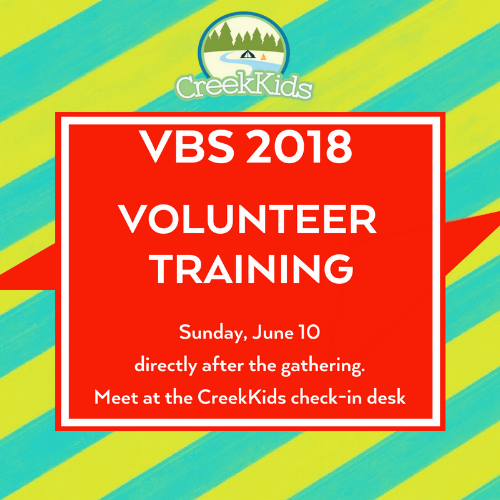 CreekKids

VBS 2018

VOLUNTEER TRAINING

Sunday, June 10
directly after the gathering.
Meet at the CreekKids check-in desk